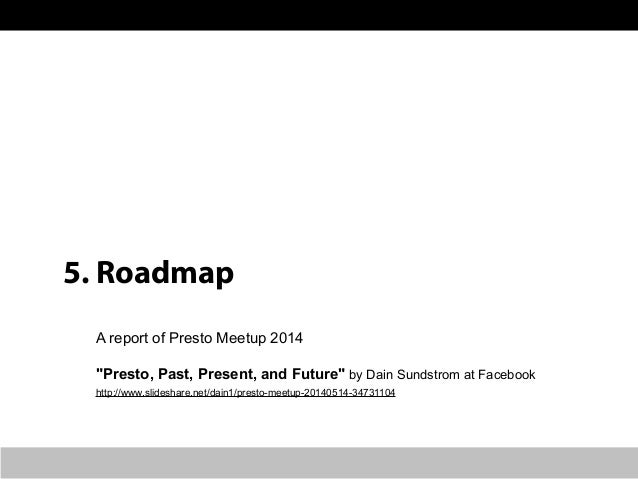 5. Roadmap

A report of Presto Meetup 2014

"Presto, Past, Present, and Future" by Dain Sundstrom at Facebook

http://www.slideshare.net/dain1/presto-meetup-20140514-34731104